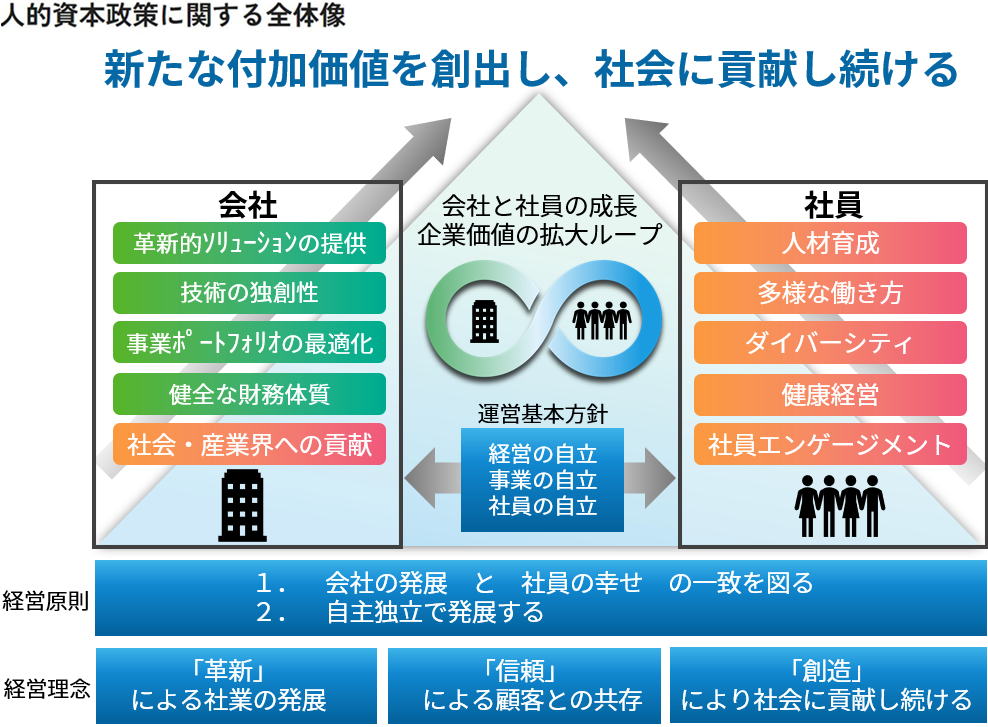 人的資本政策に関する全体像

新たな付加価値を創出し、社会に貢献し続ける

会社

革新的ソリューションの提供

技術の独創性

事業ポートフォリオの最適化

健全な財務体質

社会・産業界への貢献

会社と社員の成長
企業価値の拡大ループ

運営基本方針

経営の自立
事業の自立
社員の自立

社員

人材育成

多様な働き方

ダイバーシティ

健康経営

社員エンゲージメント

経営原則

1．　会社の発展　と　社員の幸せ　の一致を図る
2．　自主独立で発展する

経営理念

「革新」
による社業の発展

「信頼」
による顧客との共存

「創造」
により社会に貢献し続ける